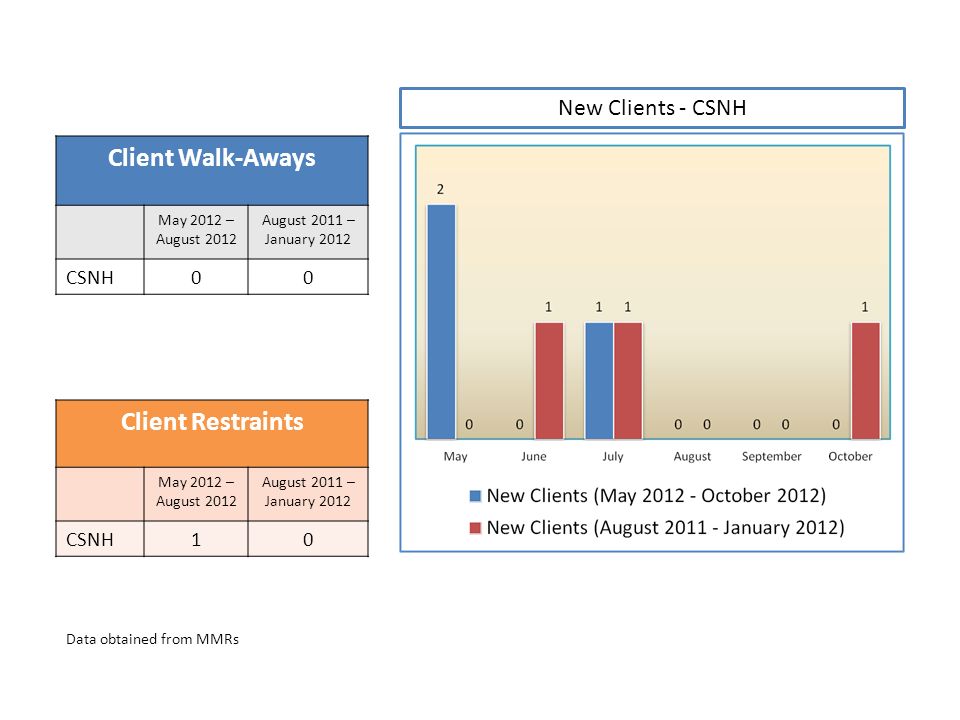 Client Walk-Aways

| | May 2012 – August 2012 | August 2011 – January 2012 |
|---|---|---|
| CSNH | 0 | 0 |

Client Restraints

| | May 2012 – August 2012 | August 2011 – January 2012 |
|---|---|---|
| CSNH | 1 | 0 |

Data obtained from MMRs

New Clients - CSNH

2 0 0 1 1 1 0 0 0 0 0 1

May June July August September October

New Clients (May 2012 - October 2012)
New Clients (August 2011 - January 2012)